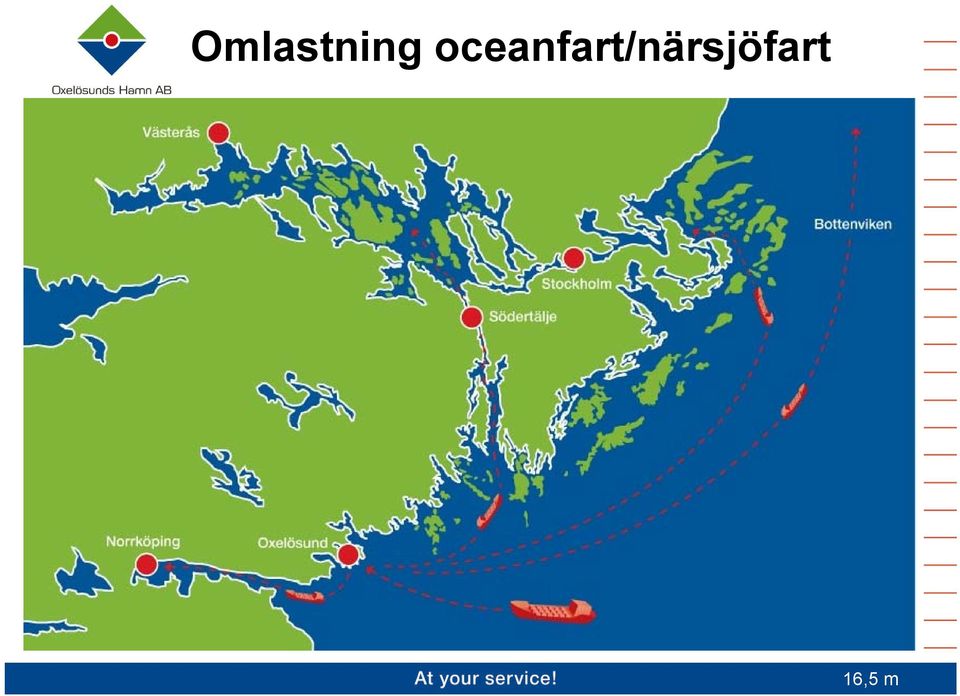 Oxelösunds Hamn AB

Omlastning oceanfart/närsjöfart

Västerås

Bottenviken

Stockholm

Södertälje

Norrköping

Oxelösund

At your service!

16,5 m